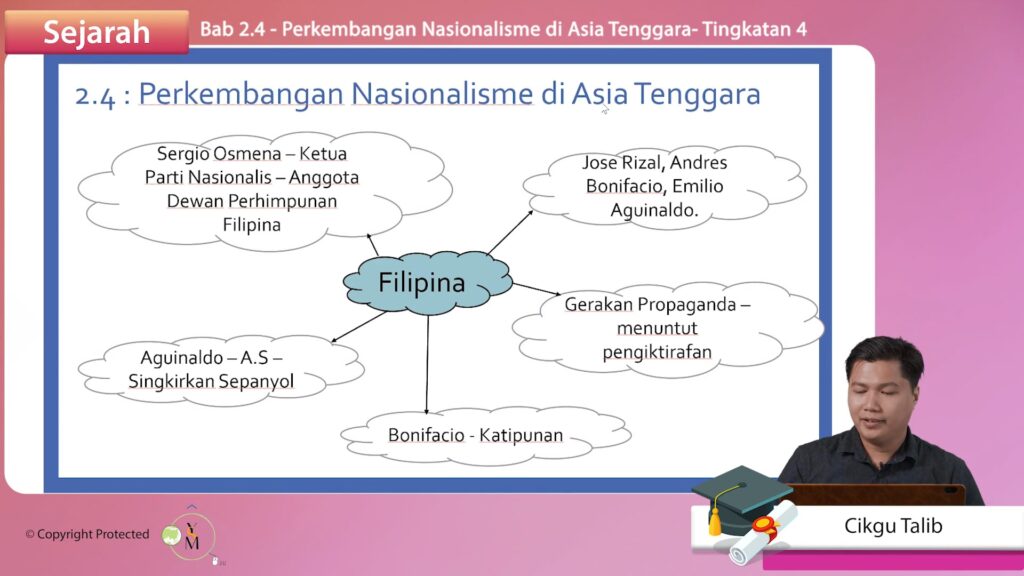 Sejarah

Bab 2.4 - Perkembangan Nasionalisme di Asia Tenggara- Tingkatan 4

2.4 : Perkembangan Nasionalisme di Asia Tenggara

Sergio Osmena – Ketua Parti Nasionalis – Anggota Dewan Perhimpunan Filipina

Jose Rizal, Andres Bonifacio, Emilio Aguinaldo.

Filipina

Gerakan Propaganda – menuntut pengiktirafan

Aguinaldo – A.S – Singkirkan Sepanyol

Bonifacio - Katipunan

© Copyright Protected

YM

Cikgu Talib